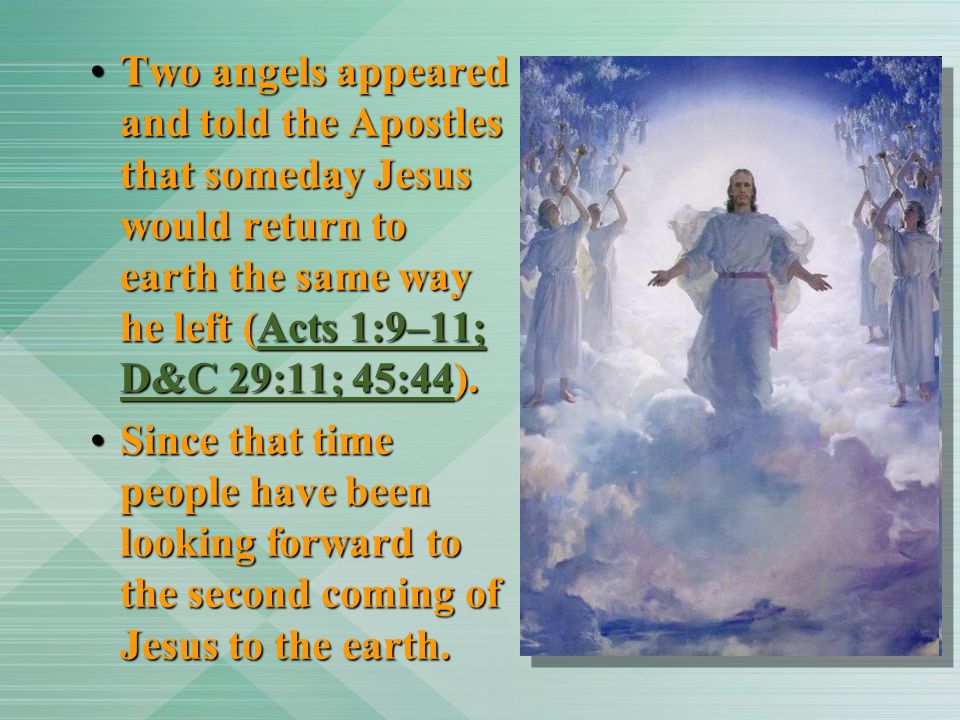 • Two angels appeared and told the Apostles that someday Jesus would return to earth the same way he left (Acts 1:9–11; D&C 29:11; 45:44).

• Since that time people have been looking forward to the second coming of Jesus to the earth.